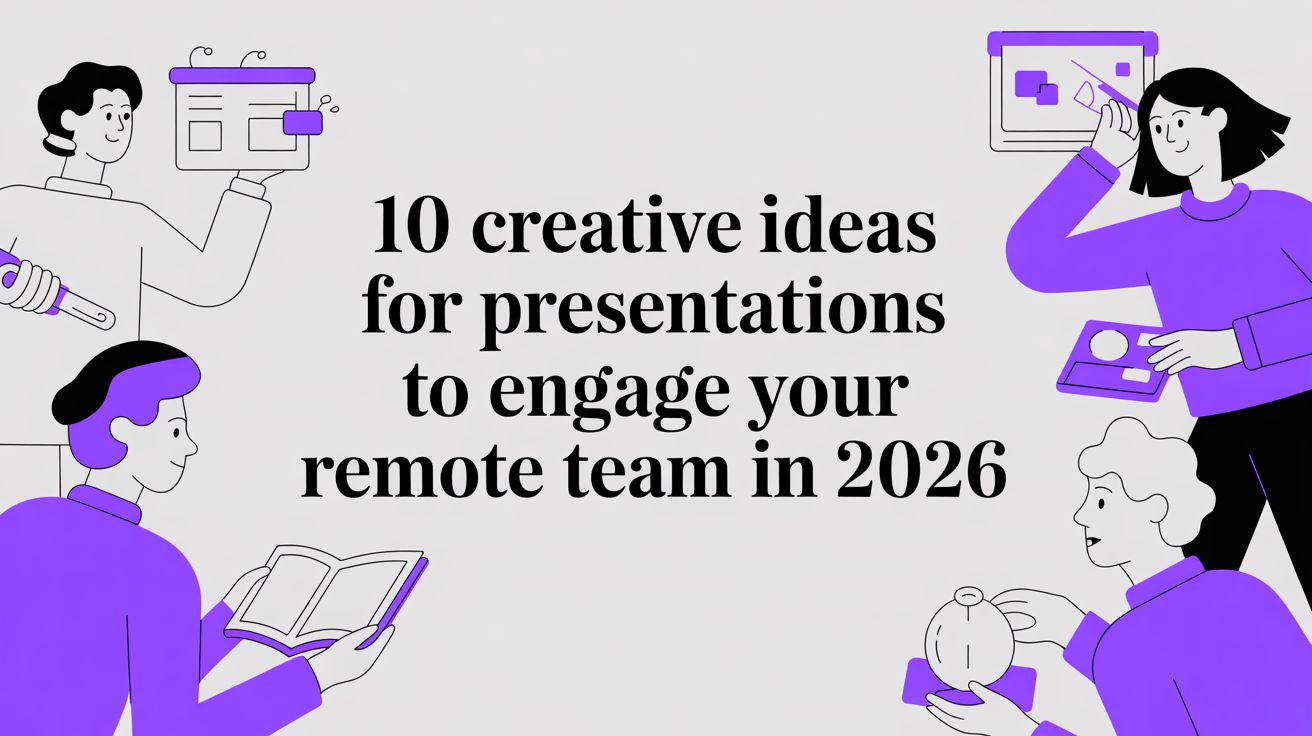 10 creative ideas for presentations to engage your remote team in 2026